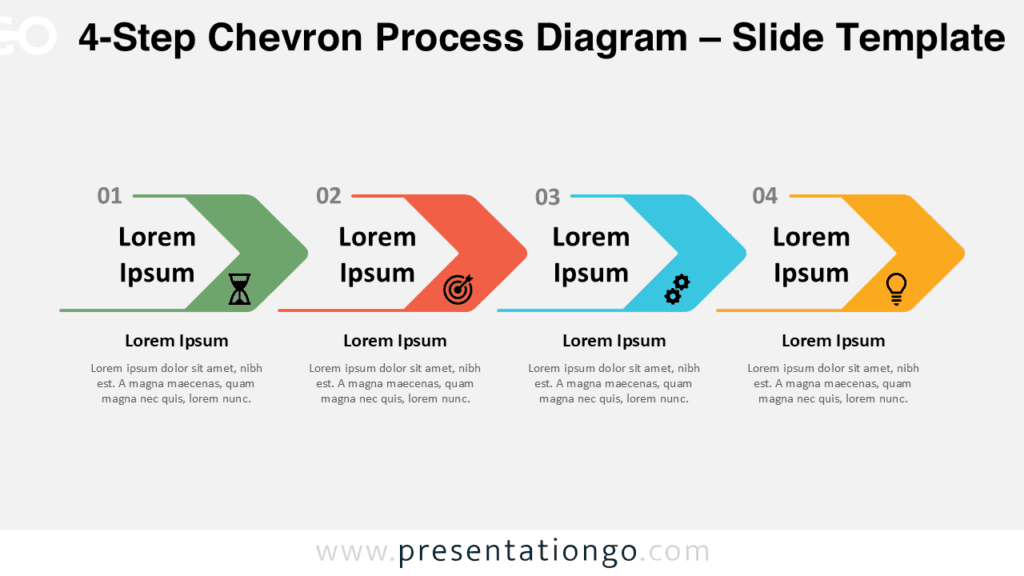 GO 4-Step Chevron Process Diagram – Slide Template

01
Lorem Ipsum

Lorem Ipsum
Lorem ipsum dolor sit amet, nibh est. A magna maecenas, quam magna nec quis, lorem nunc.

02
Lorem Ipsum

Lorem Ipsum
Lorem ipsum dolor sit amet, nibh est. A magna maecenas, quam magna nec quis, lorem nunc.

03
Lorem Ipsum

Lorem Ipsum
Lorem ipsum dolor sit amet, nibh est. A magna maecenas, quam magna nec quis, lorem nunc.

04
Lorem Ipsum

Lorem Ipsum
Lorem ipsum dolor sit amet, nibh est. A magna maecenas, quam magna nec quis, lorem nunc.

www.presentationgo.com